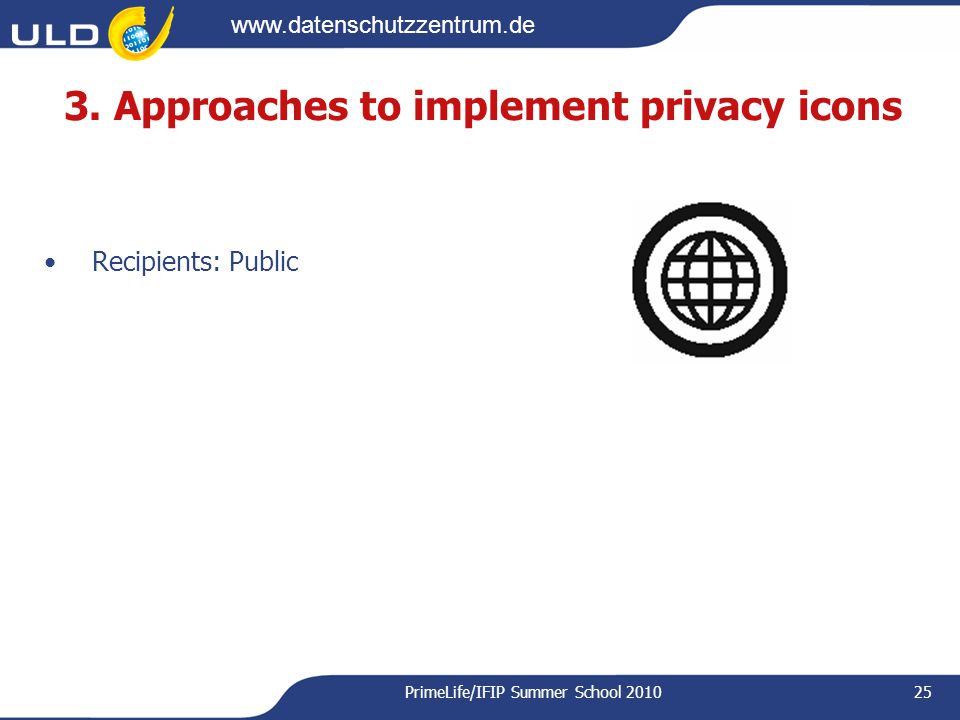 ULD

www.datenschutzzentrum.de

3. Approaches to implement privacy icons

• Recipients: Public

PrimeLife/IFIP Summer School 2010

25